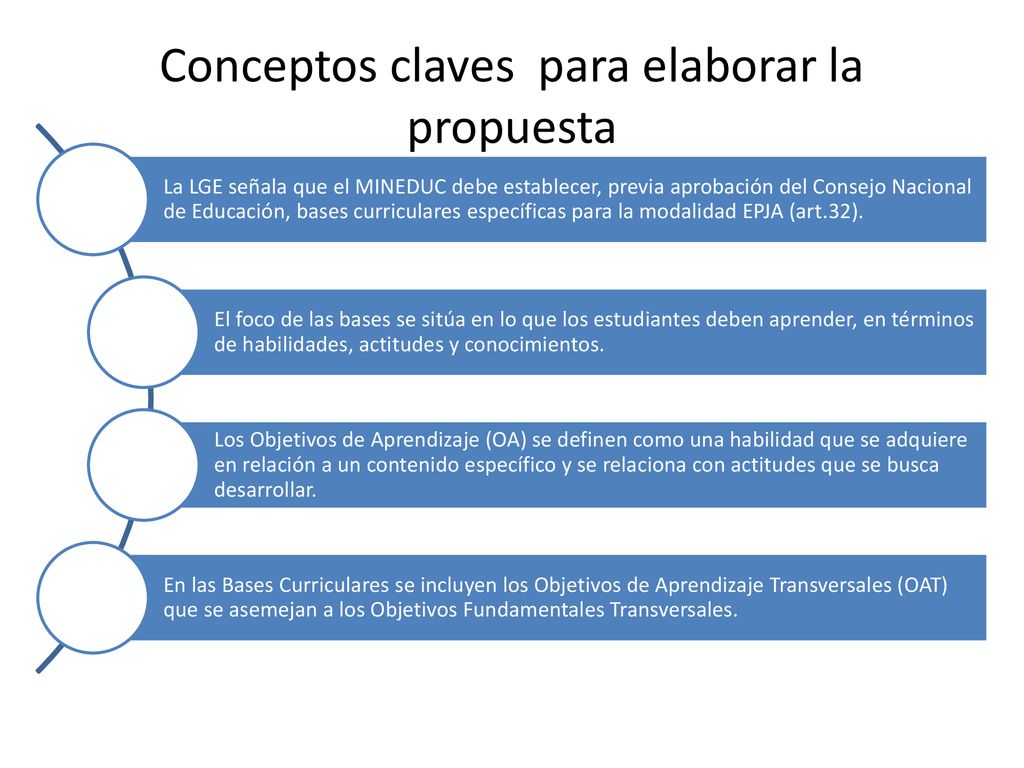 Conceptos claves  para elaborar la propuesta

La LGE señala que el MINEDUC debe establecer, previa aprobación del Consejo Nacional de Educación, bases curriculares específicas para la modalidad EPJA (art.32).

El foco de las bases se sitúa en lo que los estudiantes deben aprender, en términos de habilidades, actitudes y conocimientos.

Los Objetivos de Aprendizaje (OA) se definen como una habilidad que se adquiere en relación a un contenido específico y se relaciona con actitudes que se busca desarrollar.

En las Bases Curriculares se incluyen los Objetivos de Aprendizaje Transversales (OAT) que se asemejan a los Objetivos Fundamentales Transversales.